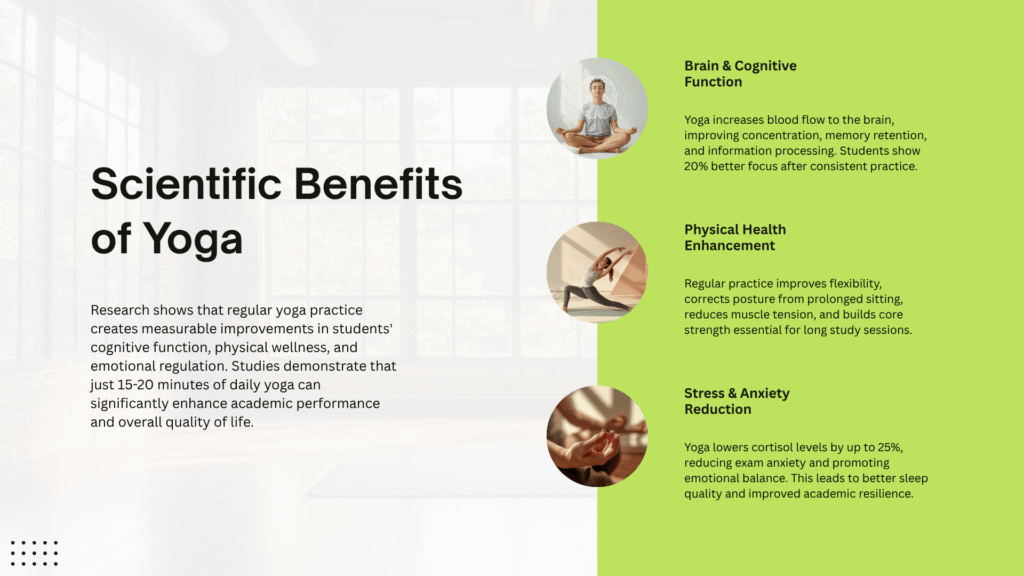 Scientific Benefits of Yoga

Research shows that regular yoga practice creates measurable improvements in students' cognitive function, physical wellness, and emotional regulation. Studies demonstrate that just 15-20 minutes of daily yoga can significantly enhance academic performance and overall quality of life.

Brain & Cognitive Function

Yoga increases blood flow to the brain, improving concentration, memory retention, and information processing. Students show 20% better focus after consistent practice.

Physical Health Enhancement

Regular practice improves flexibility, corrects posture from prolonged sitting, reduces muscle tension, and builds core strength essential for long study sessions.

Stress & Anxiety Reduction

Yoga lowers cortisol levels by up to 25%, reducing exam anxiety and promoting emotional balance. This leads to better sleep quality and improved academic resilience.